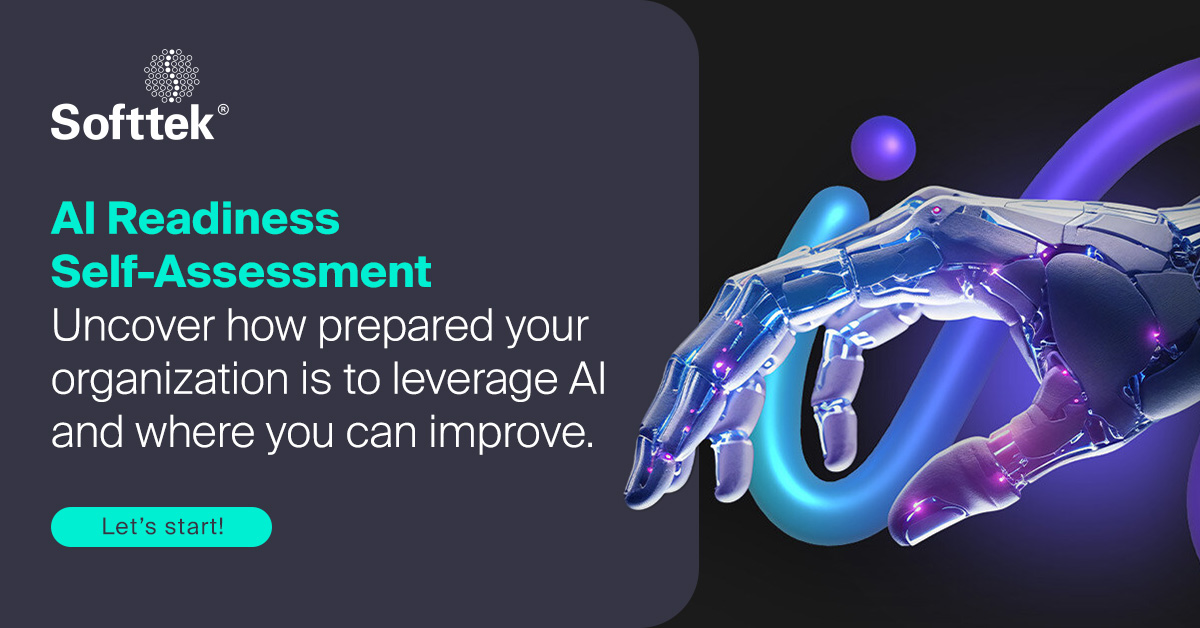 Softtek®

AI Readiness Self-Assessment

Uncover how prepared your organization is to leverage AI and where you can improve.

Let's start!